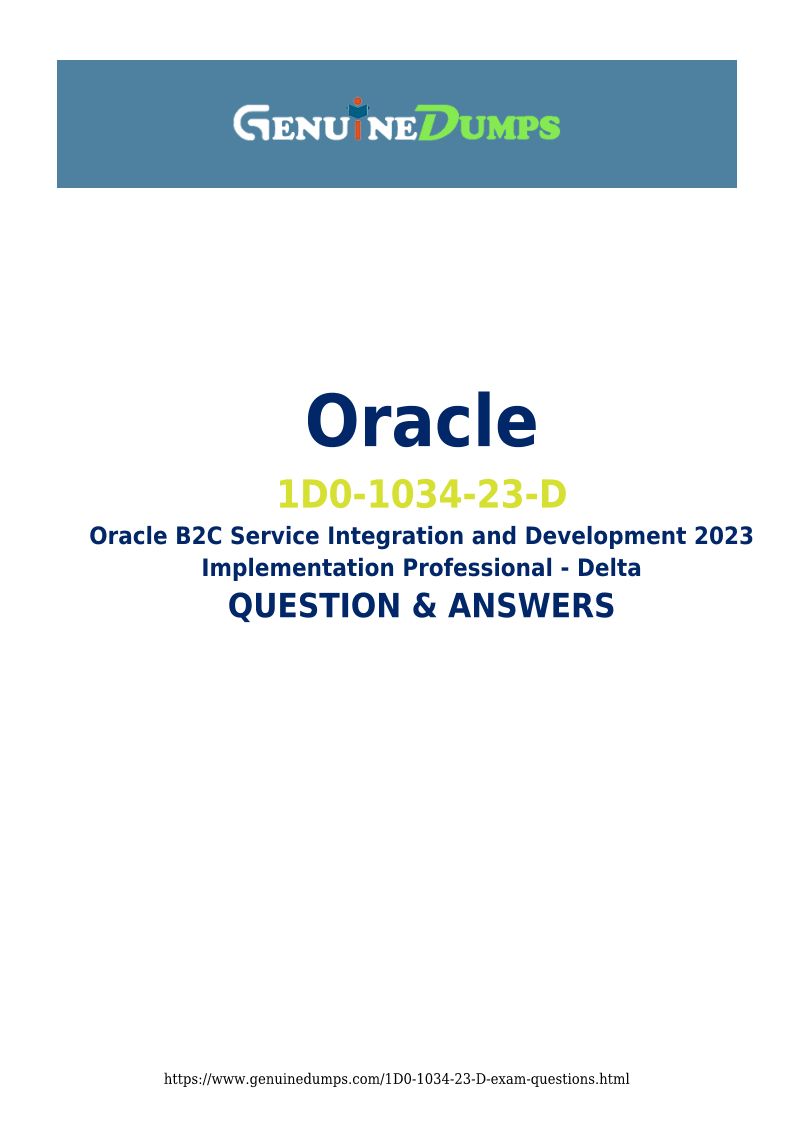 GENUINEDUMPS

Oracle

1D0-1034-23-D

Oracle B2C Service Integration and Development 2023 Implementation Professional - Delta

QUESTION & ANSWERS

https://www.genuinedumps.com/1D0-1034-23-D-exam-questions.html